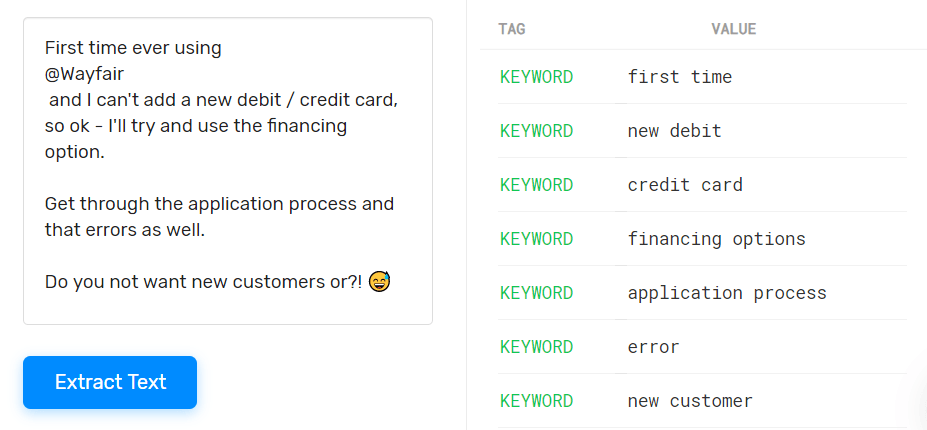 First time ever using
@Wayfair
and I can't add a new debit / credit card, so ok - I'll try and use the financing option.

Get through the application process and that errors as well.

Do you not want new customers or?! 😅

Extract Text

| TAG | VALUE |
|---|---|
| KEYWORD | first time |
| KEYWORD | new debit |
| KEYWORD | credit card |
| KEYWORD | financing options |
| KEYWORD | application process |
| KEYWORD | error |
| KEYWORD | new customer |